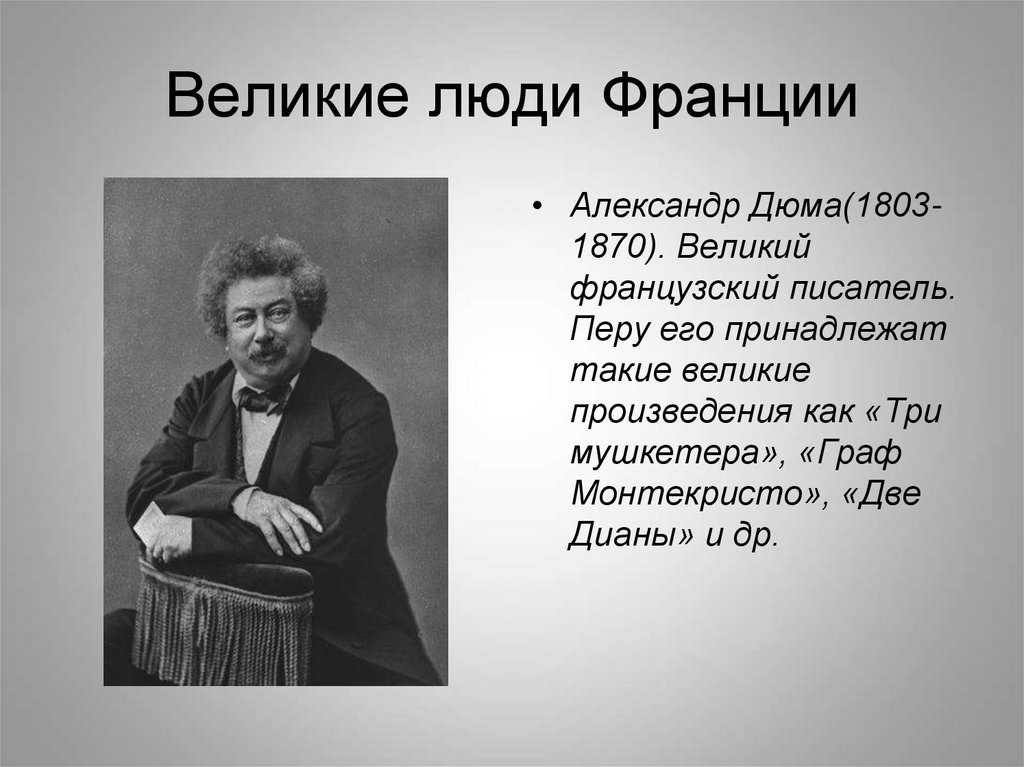 Великие люди Франции

• Александр Дюма(1803-1870). Великий французский писатель. Перу его принадлежат такие великие произведения как «Три мушкетера», «Граф Монтекристо», «Две Дианы» и др.